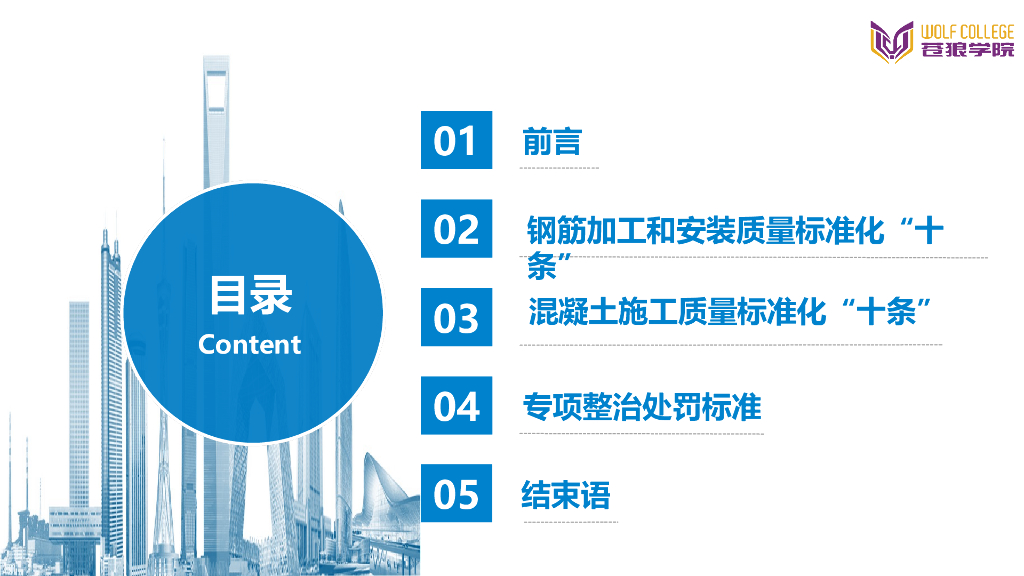 WOLF COLLEGE
苍狼学院

目录
Content

01 前言

02 钢筋加工和安装质量标准化“十条”

03 混凝土施工质量标准化“十条”

04 专项整治处罚标准

05 结束语